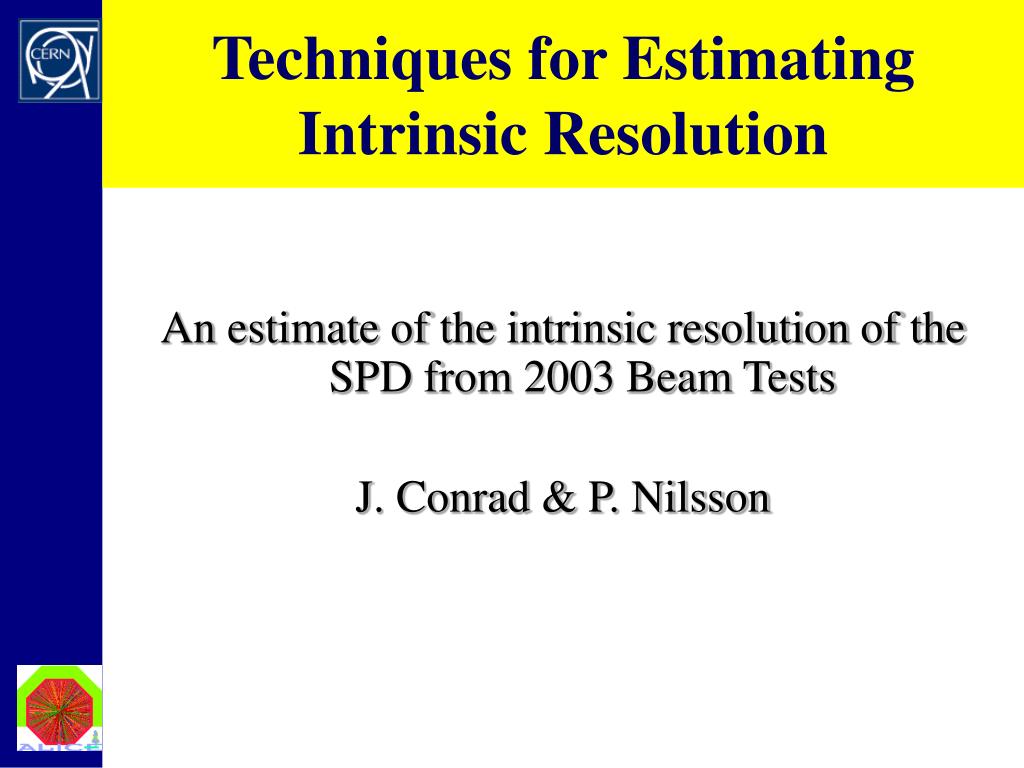 CERN

Techniques for Estimating Intrinsic Resolution

An estimate of the intrinsic resolution of the SPD from 2003 Beam Tests

J. Conrad & P. Nilsson